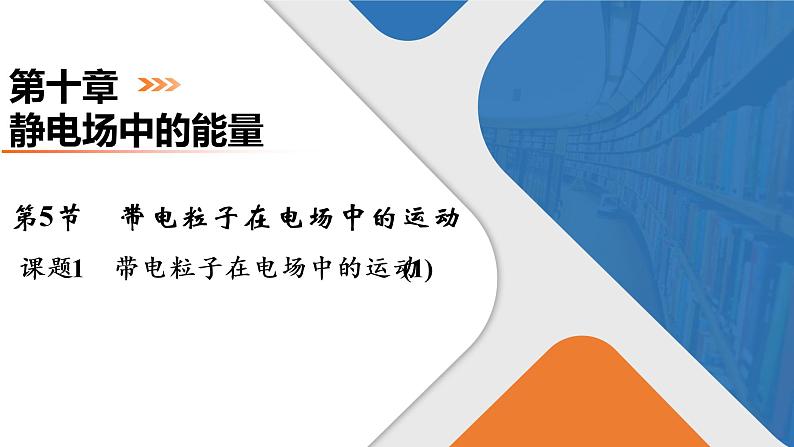 第十章
静电场中的能量

第5节　带电粒子在电场中的运动

课题1　带电粒子在电场中的运动(1)